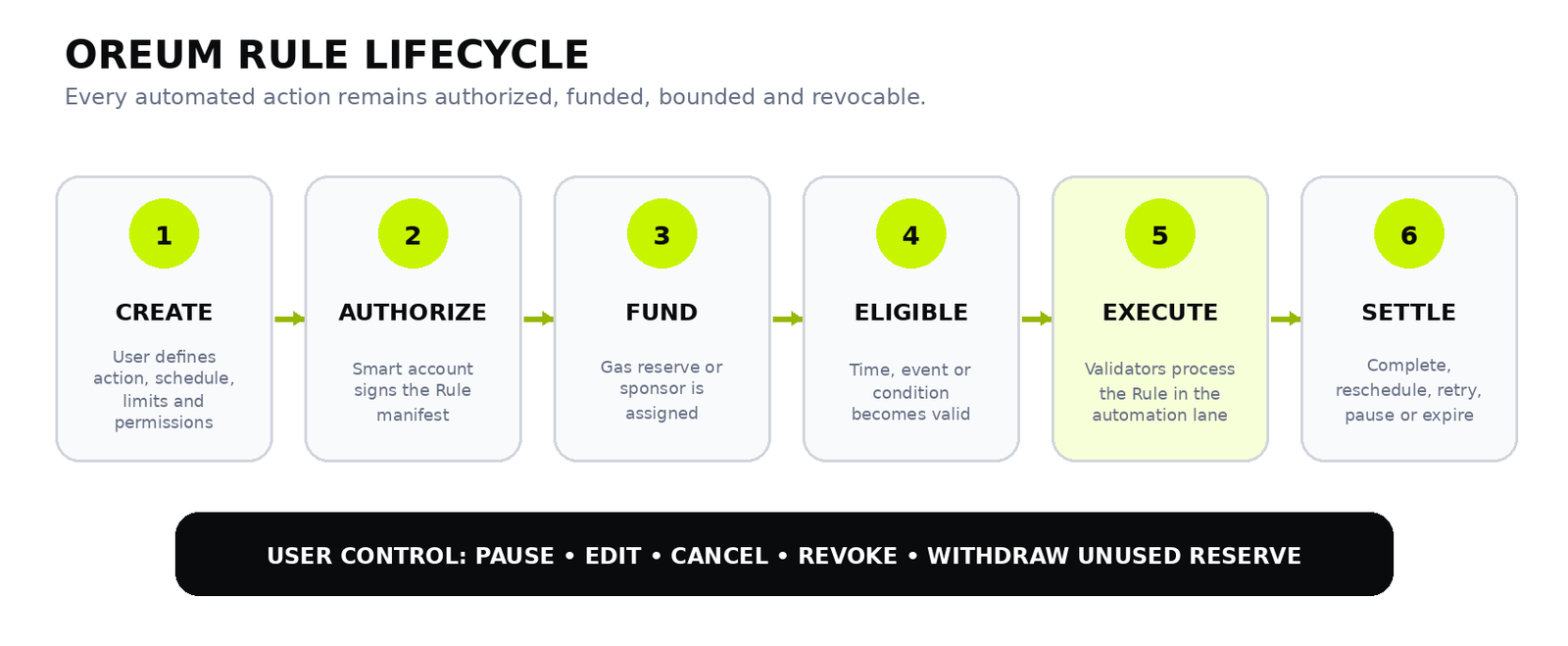 OREUM RULE LIFECYCLE

Every automated action remains authorized, funded, bounded and revocable.

1

CREATE

User defines action, schedule, limits and permissions

2

AUTHORIZE

Smart account signs the Rule manifest

3

FUND

Gas reserve or sponsor is assigned

4

ELIGIBLE

Time, event or condition becomes valid

5

EXECUTE

Validators process the Rule in the automation lane

6

SETTLE

Complete, reschedule, retry, pause or expire

USER CONTROL: PAUSE • EDIT • CANCEL • REVOKE • WITHDRAW UNUSED RESERVE